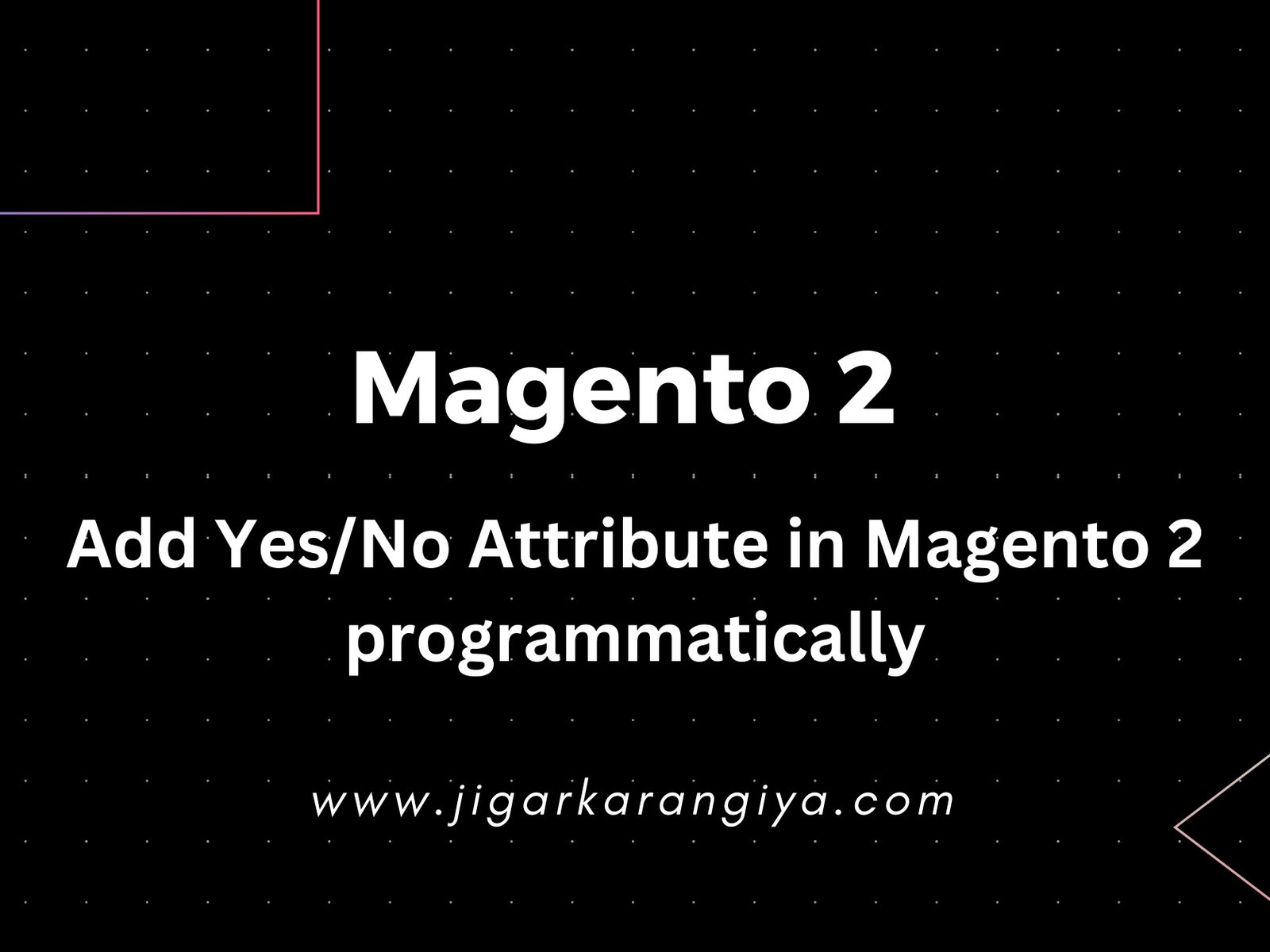 Magento 2

Add Yes/No Attribute in Magento 2 programmatically

www.jigarkarangiya.com